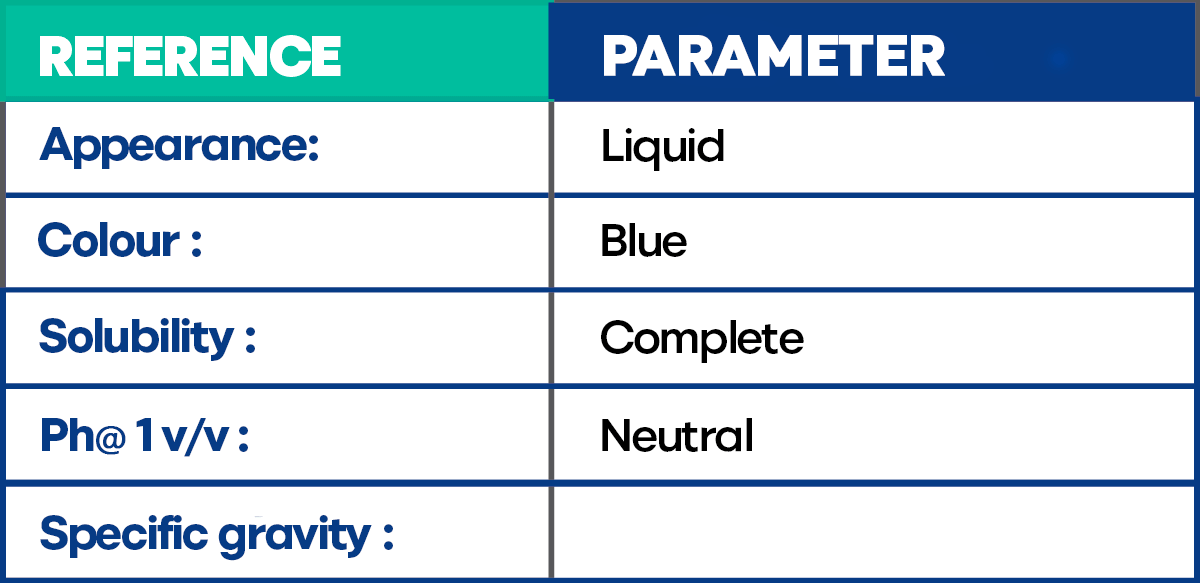 | REFERENCE | PARAMETER |
|---|---|
| Appearance: | Liquid |
| Colour : | Blue |
| Solubility : | Complete |
| Ph@ 1 v/v : | Neutral |
| Specific gravity : | |